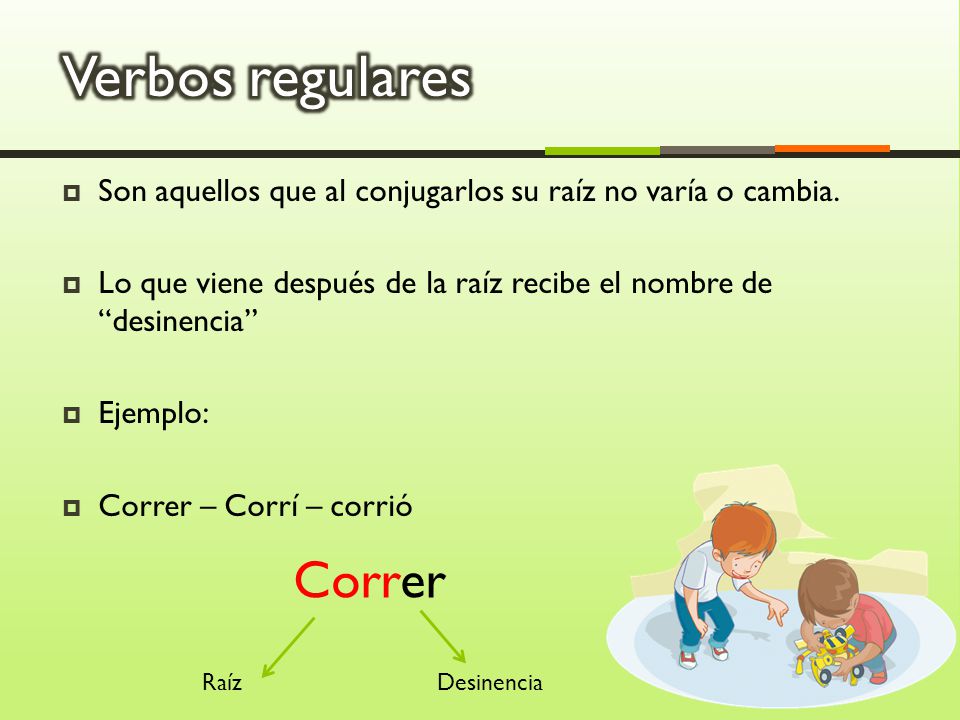 Verbos regulares

Son aquellos que al conjugarlos su raíz no varía o cambia.

Lo que viene después de la raíz recibe el nombre de “desinencia”

Ejemplo:

Correr – Corrí – corrió

Correr

Raíz

Desinencia